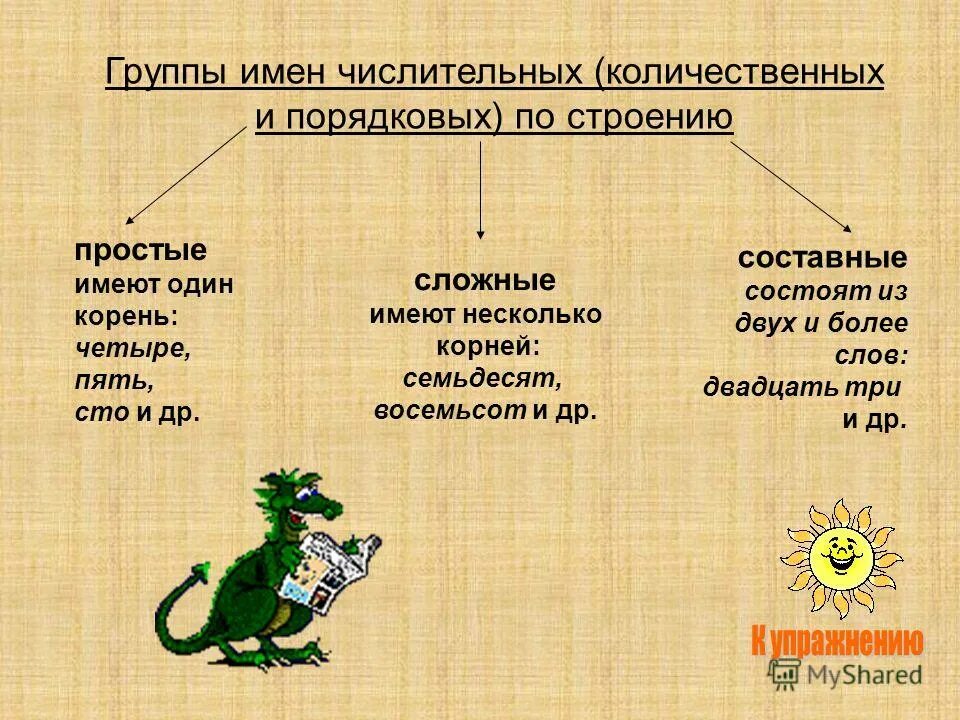 Группы имен числительных (количественных и порядковых) по строению

простые
имеют один корень:
четыре,
пять,
сто и др.

сложные
имеют несколько корней:
семьдесят,
восемьсот и др.

составные
состоят из двух и более слов:
двадцать три
и др.

К упражнению

MyShared